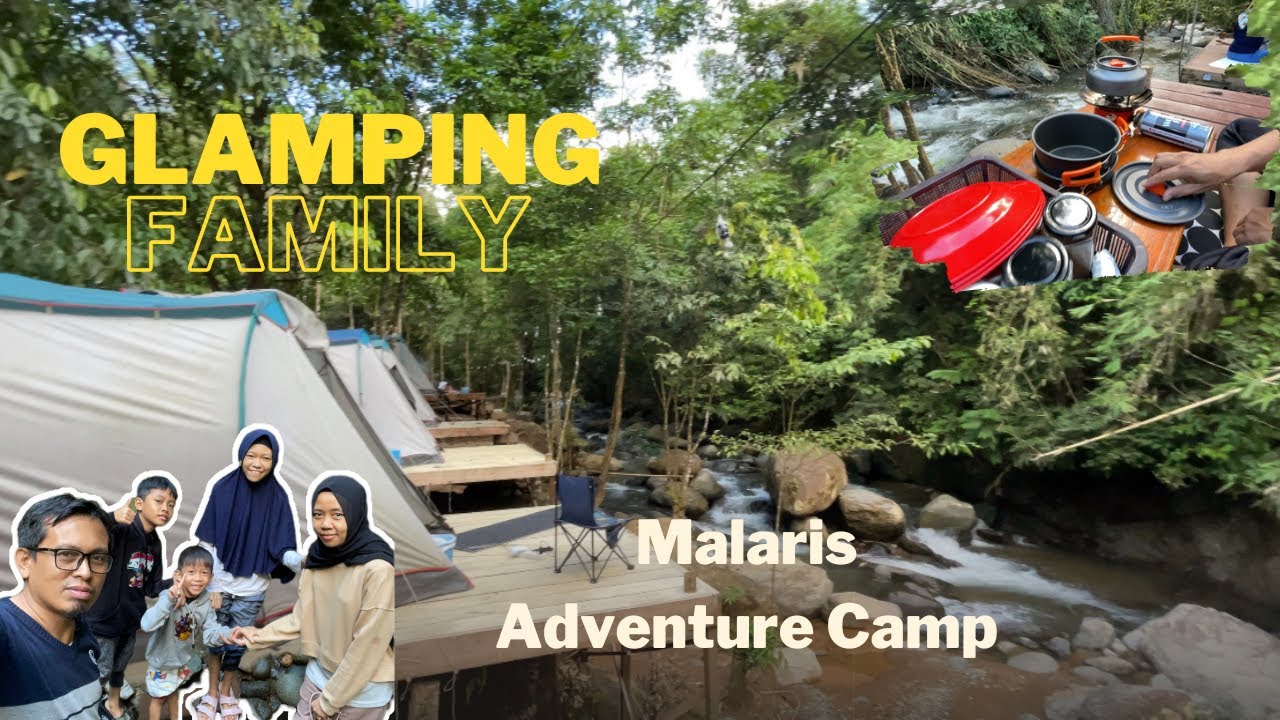 GLAMPING
FAMILY

Malaris
Adventure Camp